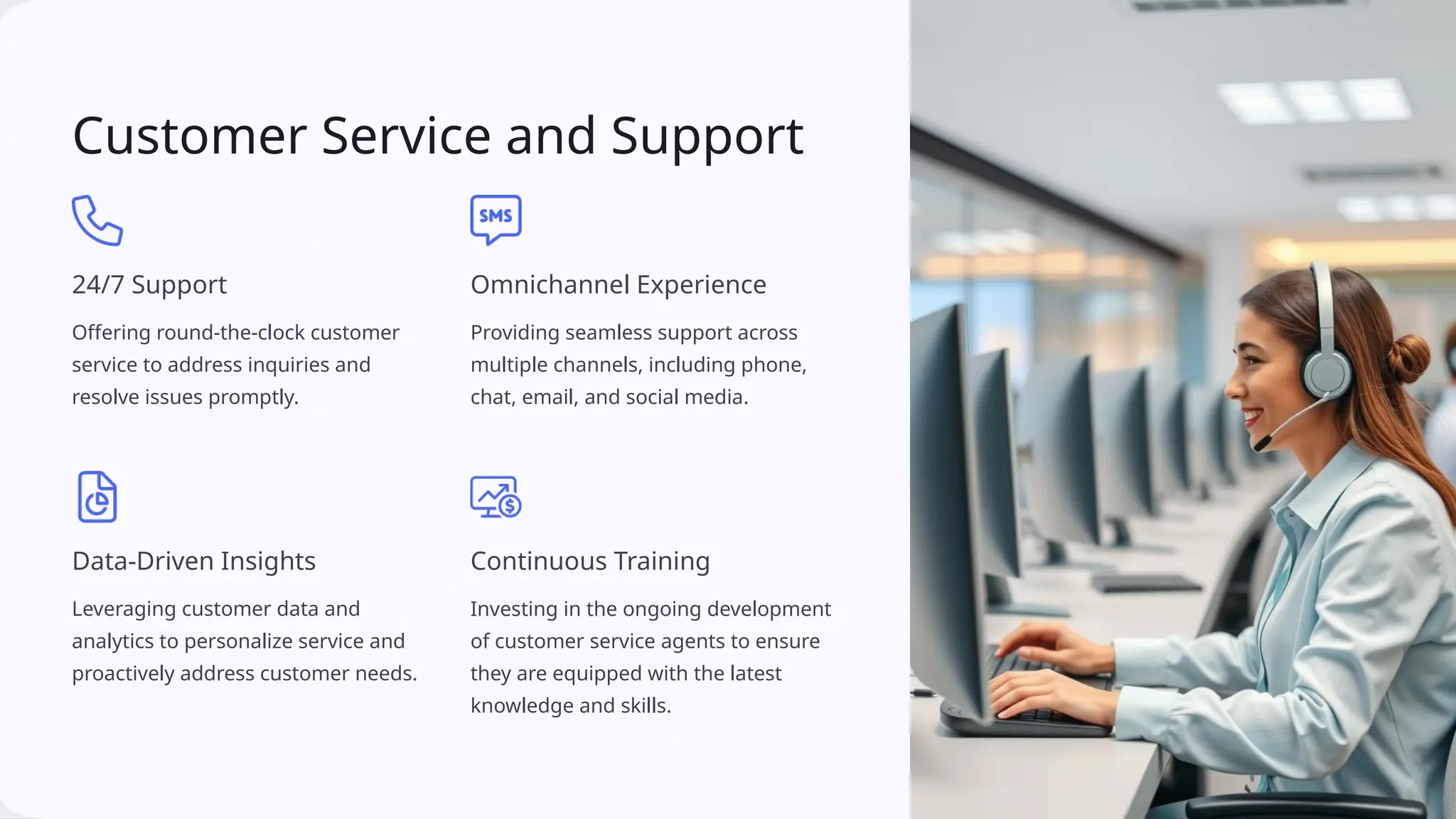 Customer Service and Support

SMS

24/7 Support

Offering round-the-clock customer service to address inquiries and resolve issues promptly.

Omnichannel Experience

Providing seamless support across multiple channels, including phone, chat, email, and social media.

Data-Driven Insights

Leveraging customer data and analytics to personalize service and proactively address customer needs.

Continuous Training

Investing in the ongoing development of customer service agents to ensure they are equipped with the latest knowledge and skills.